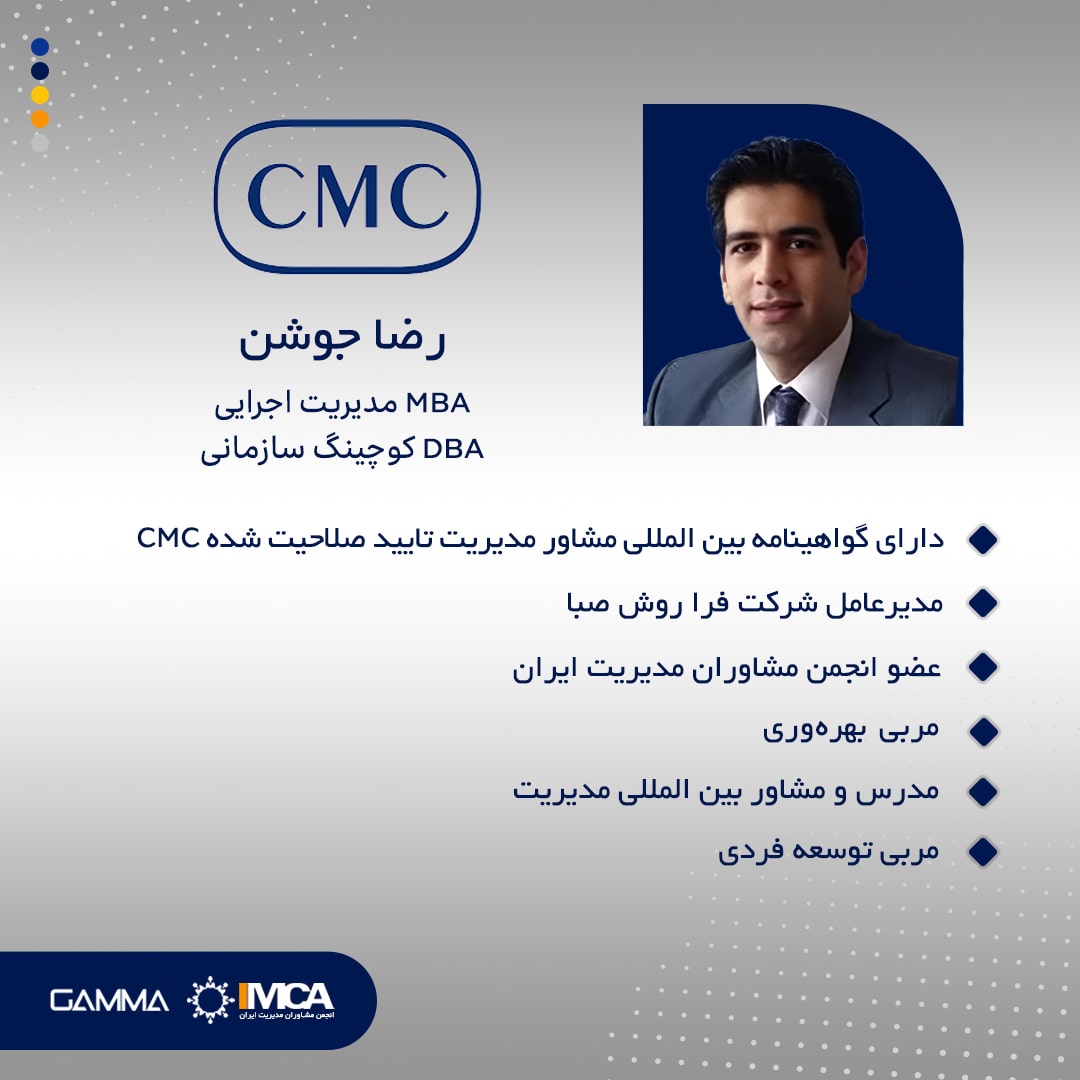 CMC

رضا جوشن

MBA مدیریت اجرایی
DBA کوچینگ سازمانی

دارای گواهینامه بین المللی مشاور مدیریت تایید صلاحیت شده CMC

مدیرعامل شرکت فرا روش صبا

عضو انجمن مشاوران مدیریت ایران

مربی بهره‌وری

مدرس و مشاور بین المللی مدیریت

مربی توسعه فردی

GAMMA IMCA
انجمن مشاوران مدیریت ایران